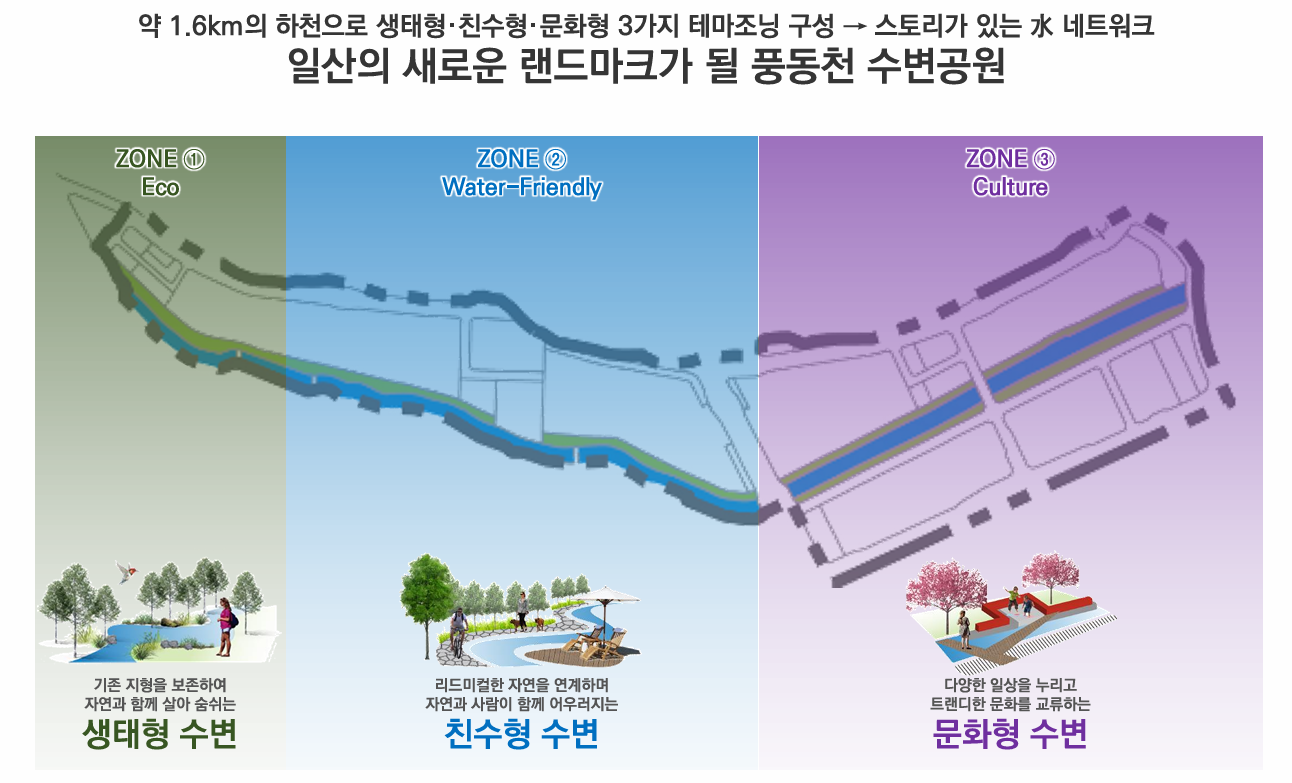 약 1.6km의 하천으로 생태형·친수형·문화형 3가지 테마조닝 구성 → 스토리가 있는 水 네트워크
일산의 새로운 랜드마크가 될 풍동천 수변공원

ZONE ①
Eco

기존 지형을 보존하여
자연과 함께 살아 숨쉬는
생태형 수변

ZONE ②
Water-Friendly

리드미컬한 자연을 연계하며
자연과 사람이 함께 어우러지는
친수형 수변

ZONE ③
Culture

다양한 일상을 누리고
트랜디한 문화를 교류하는
문화형 수변